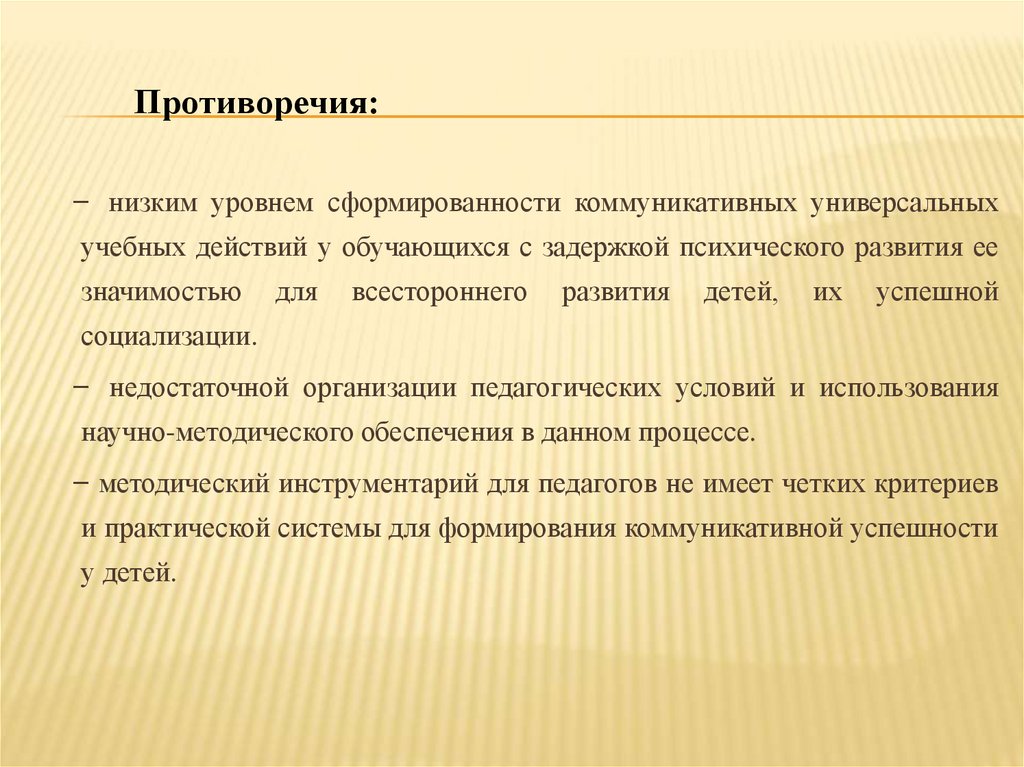 Противоречия:

− низким уровнем сформированности коммуникативных универсальных учебных действий у обучающихся с задержкой психического развития ее значимостью для всестороннего развития детей, их успешной социализации.

− недостаточной организации педагогических условий и использования научно-методического обеспечения в данном процессе.

− методический инструментарий для педагогов не имеет четких критериев и практической системы для формирования коммуникативной успешности у детей.